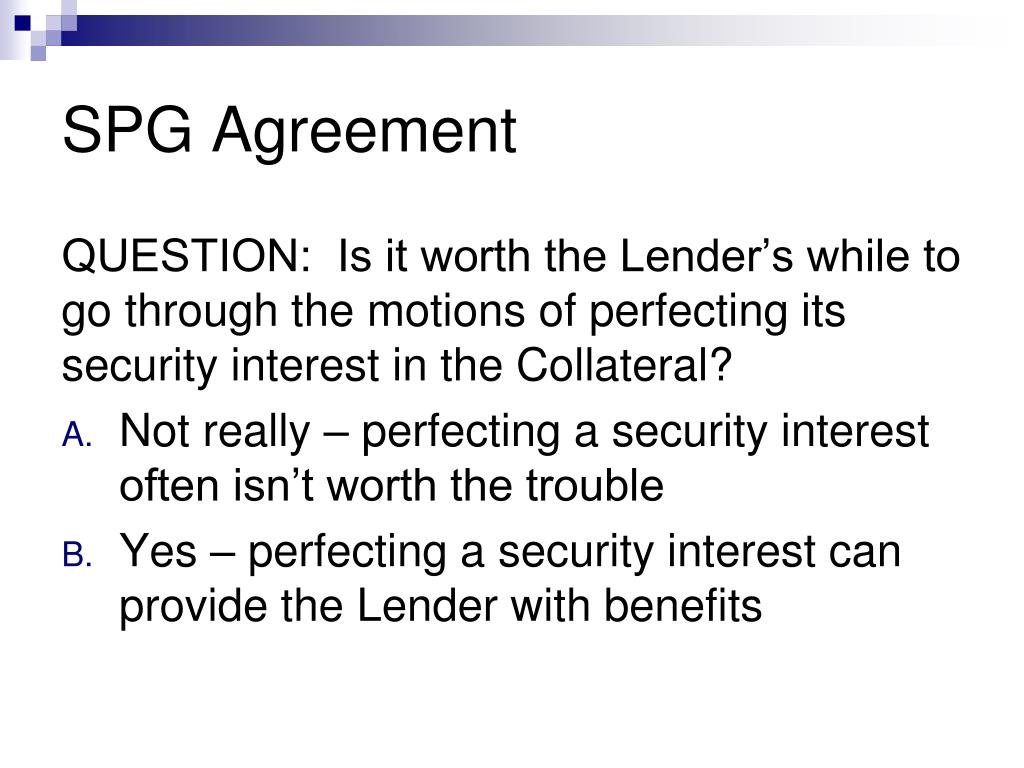 SPG Agreement

QUESTION:  Is it worth the Lender’s while to go through the motions of perfecting its security interest in the Collateral?

A. Not really – perfecting a security interest often isn’t worth the trouble

B. Yes – perfecting a security interest can provide the Lender with benefits